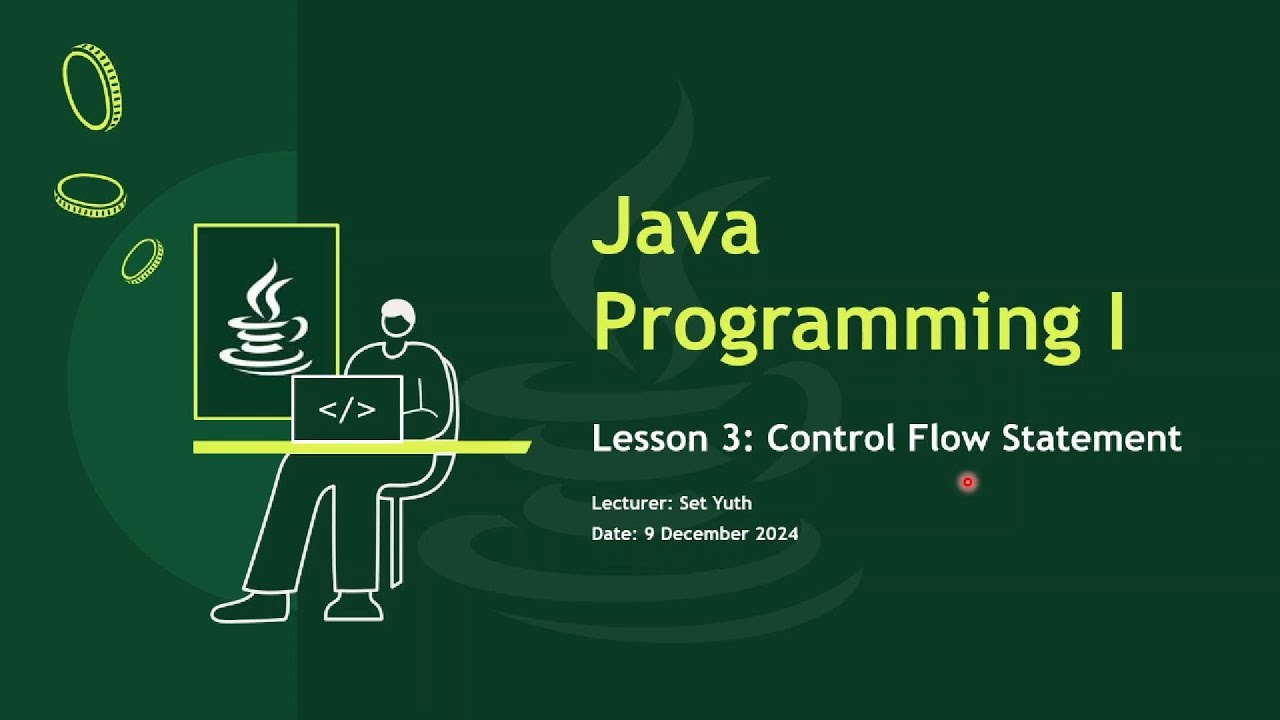 </>

Java Programming I

Lesson 3: Control Flow Statement

Lecturer: Set Yuth
Date: 9 December 2024